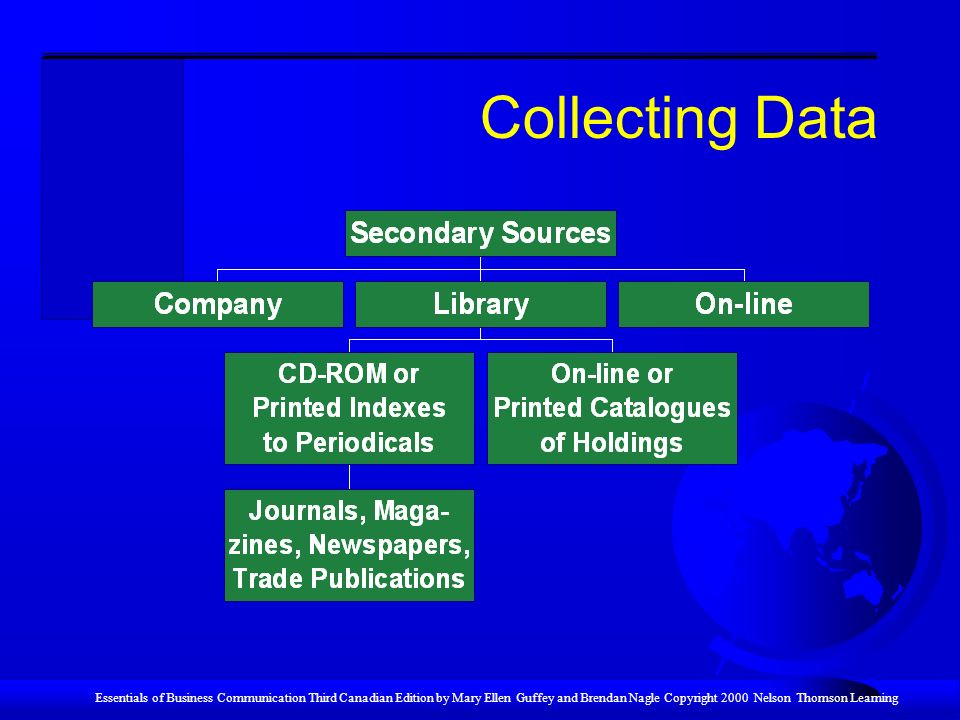 Collecting Data

Secondary Sources

Company

Library

On-line

CD-ROM or Printed Indexes to Periodicals

On-line or Printed Catalogues of Holdings

Journals, Magazines, Newspapers, Trade Publications

Essentials of Business Communication Third Canadian Edition by Mary Ellen Guffey and Brendan Nagle Copyright 2000 Nelson Thomson Learning